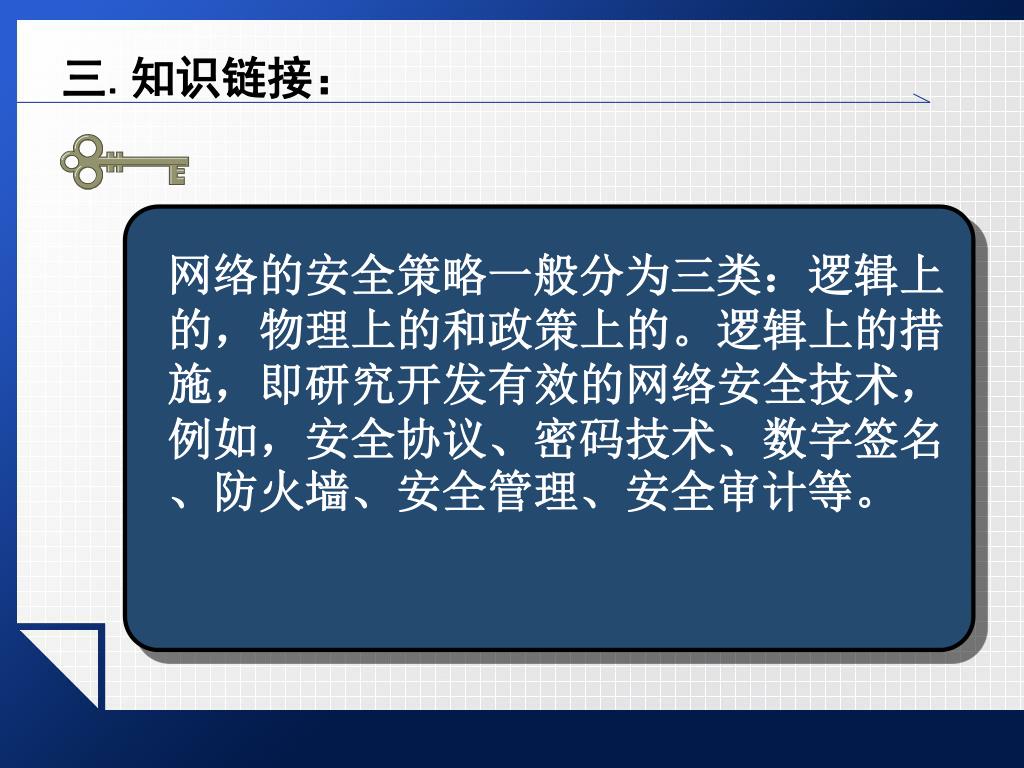 三. 知识链接：

网络的安全策略一般分为三类：逻辑上的，物理上的和政策上的。逻辑上的措施，即研究开发有效的网络安全技术，例如，安全协议、密码技术、数字签名、防火墙、安全管理、安全审计等。